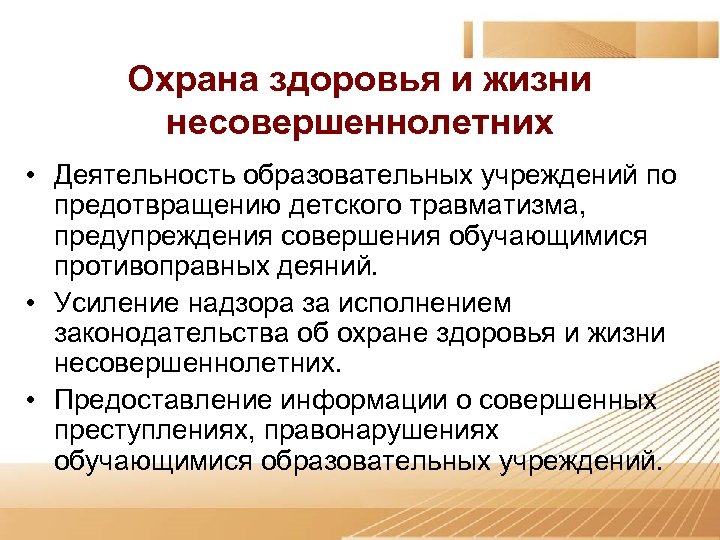 Охрана здоровья и жизни несовершеннолетних

• Деятельность образовательных учреждений по предотвращению детского травматизма, предупреждения совершения обучающимися противоправных деяний.
• Усиление надзора за исполнением законодательства об охране здоровья и жизни несовершеннолетних.
• Предоставление информации о совершенных преступлениях, правонарушениях обучающимися образовательных учреждений.